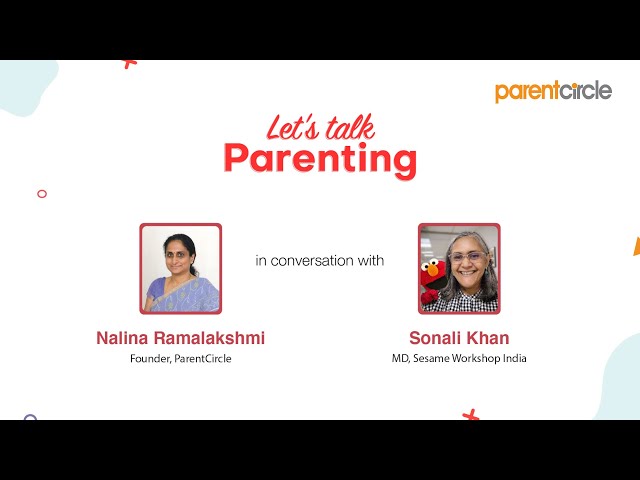 parentcircle

Let's talk
Parenting

in conversation with

Nalina Ramalakshmi
Founder, ParentCircle

Sonali Khan
MD, Sesame Workshop India